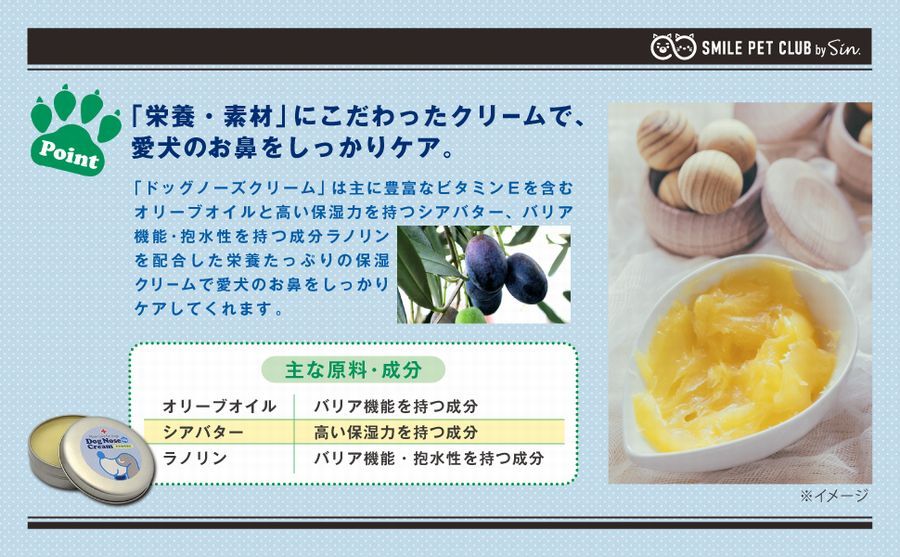 SMILE PET CLUB by Sin.

Point

「栄養・素材」にこだわったクリームで、愛犬のお鼻をしっかりケア。

「ドッグノーズクリーム」は主に豊富なビタミンEを含むオリーブオイルと高い保湿力を持つシアバター、バリア機能・抱水性を持つ成分ラノリンを配合した栄養たっぷりの保湿クリームで愛犬のお鼻をしっかりケアしてくれます。

主な原料・成分

| オリーブオイル | バリア機能を持つ成分 |
|---|---|
| シアバター | 高い保湿力を持つ成分 |
| ラノリン | バリア機能・抱水性を持つ成分 |

Dog Nose Cream

※イメージ